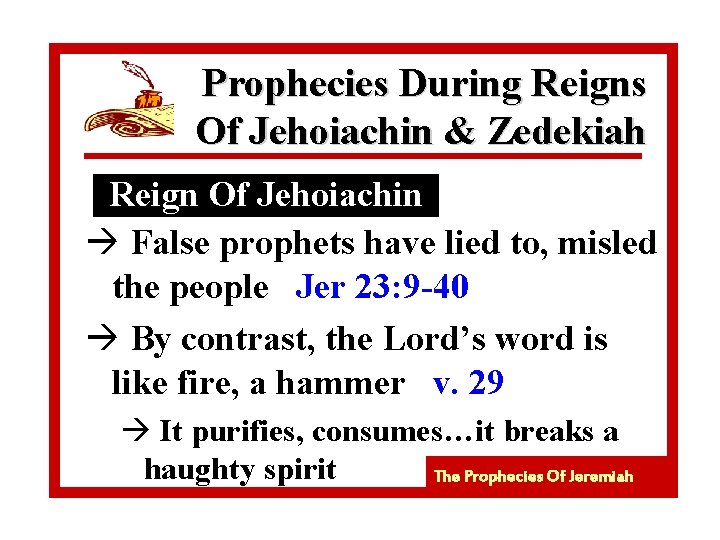 Prophecies During Reigns Of Jehoiachin & Zedekiah

Reign Of Jehoiachin

→ False prophets have lied to, misled the people Jer 23:9-40

→ By contrast, the Lord's word is like fire, a hammer v. 29

→ It purifies, consumes…it breaks a haughty spirit

The Prophecies Of Jeremiah